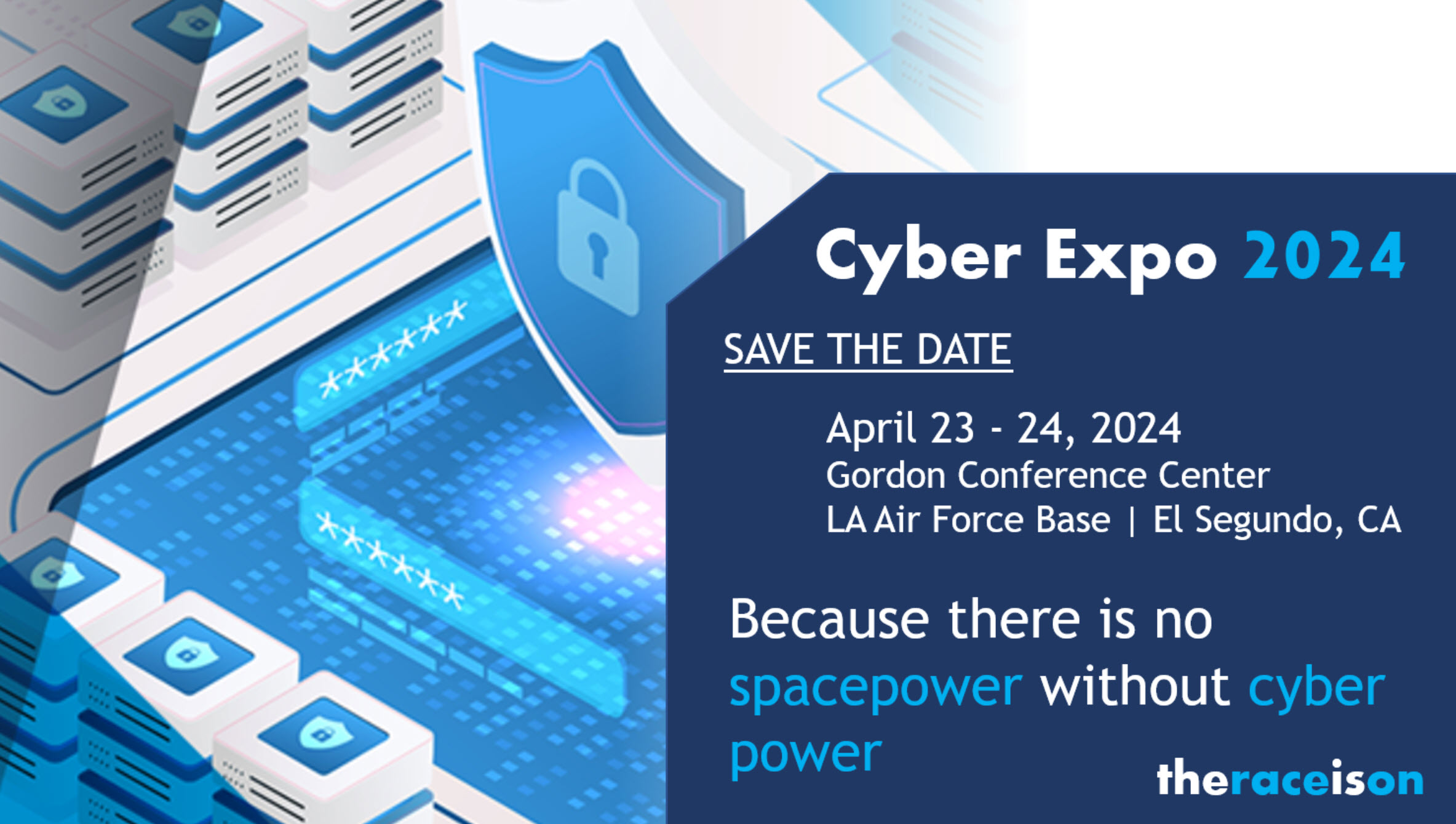 ******

******

Cyber Expo 2024

SAVE THE DATE

April 23 - 24, 2024
Gordon Conference Center
LA Air Force Base | El Segundo, CA

Because there is no spacepower without cyber power

theraceison